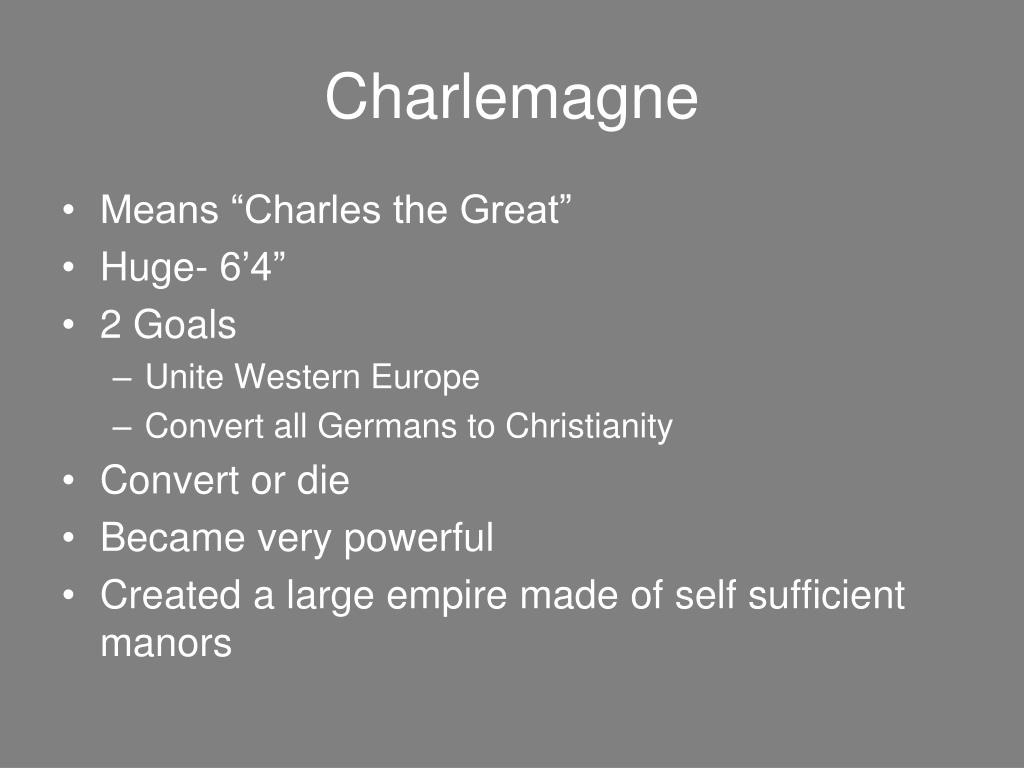 Charlemagne

• Means “Charles the Great”
• Huge- 6’4”
• 2 Goals
  – Unite Western Europe
  – Convert all Germans to Christianity
• Convert or die
• Became very powerful
• Created a large empire made of self sufficient manors